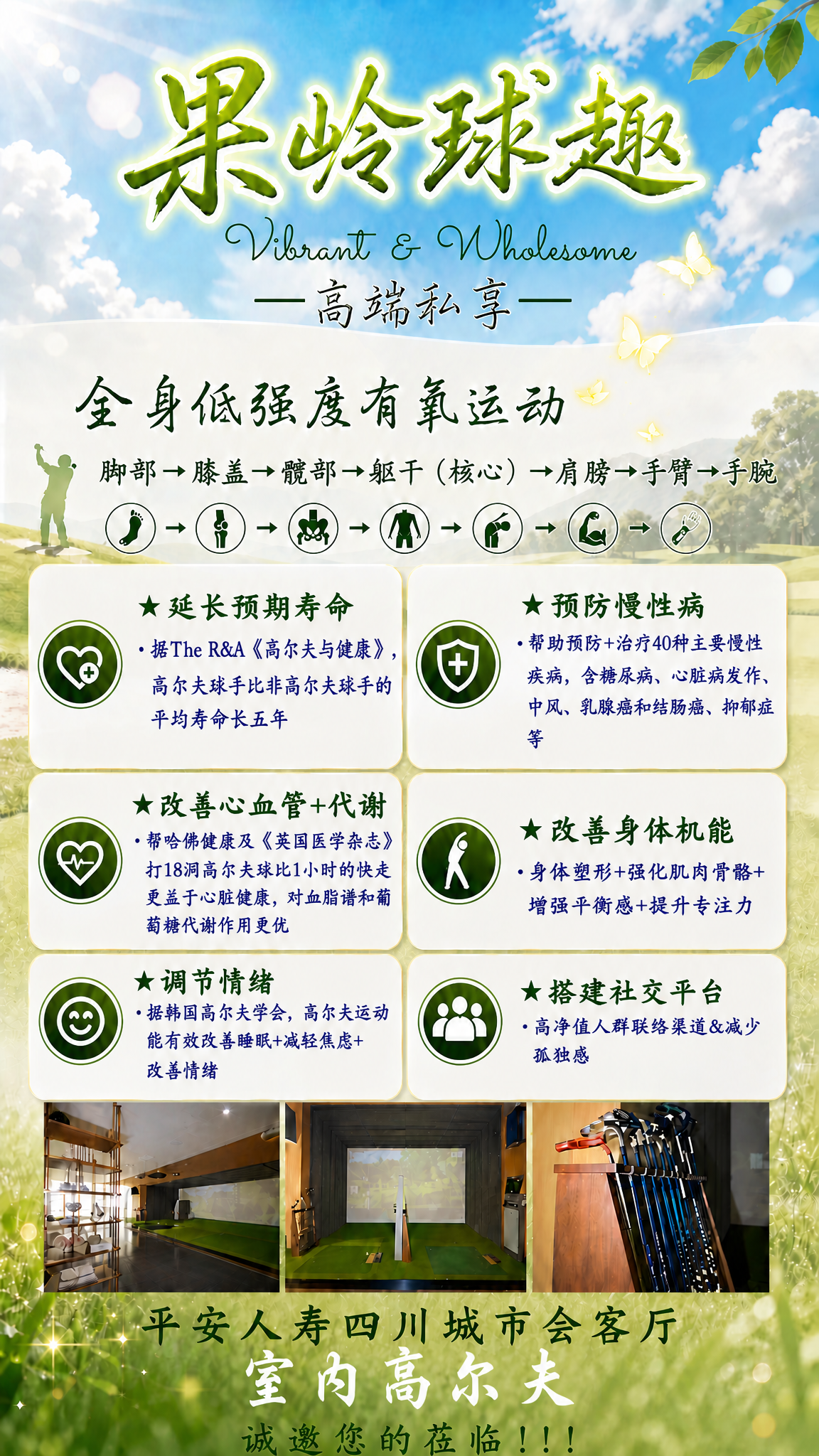 果岭球趣

Vibrant & Wholesome

—高端私享—

全身低强度有氧运动

脚部→膝盖→髋部→躯干（核心）→肩膀→手臂→手腕

★延长预期寿命
•据The R&A《高尔夫与健康》，高尔夫球手比非高尔夫球手的平均寿命长五年

★预防慢性病
•帮助预防+治疗40种主要慢性疾病，含糖尿病、心脏病发作、中风、乳腺癌和结肠癌、抑郁症等

★改善心血管+代谢
•帮哈佛健康及《英国医学杂志》打18洞高尔夫球比1小时的快走更益于心脏健康，对血脂谱和葡萄糖代谢作用更优

★改善身体机能
•身体塑形+强化肌肉骨骼+增强平衡感+提升专注力

★调节情绪
•据韩国高尔夫学会，高尔夫运动能有效改善睡眠+减轻焦虑+改善情绪

★搭建社交平台
•高净值人群联络渠道&减少孤独感

平安人寿四川城市会客厅
室内高尔夫
诚邀您的莅临！！！